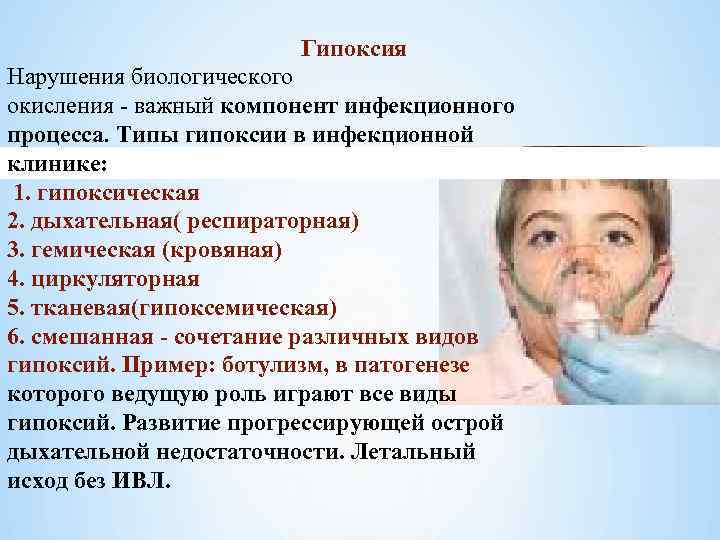 Гипоксия

Нарушения биологического окисления - важный компонент инфекционного процесса. Типы гипоксии в инфекционной клинике:

1. гипоксическая
2. дыхательная( респираторная)
3. гемическая (кровяная)
4. циркуляторная
5. тканевая(гипоксемическая)
6. смешанная - сочетание различных видов гипоксий. Пример: ботулизм, в патогенезе которого ведущую роль играют все виды гипоксий. Развитие прогрессирующей острой дыхательной недостаточности. Летальный исход без ИВЛ.